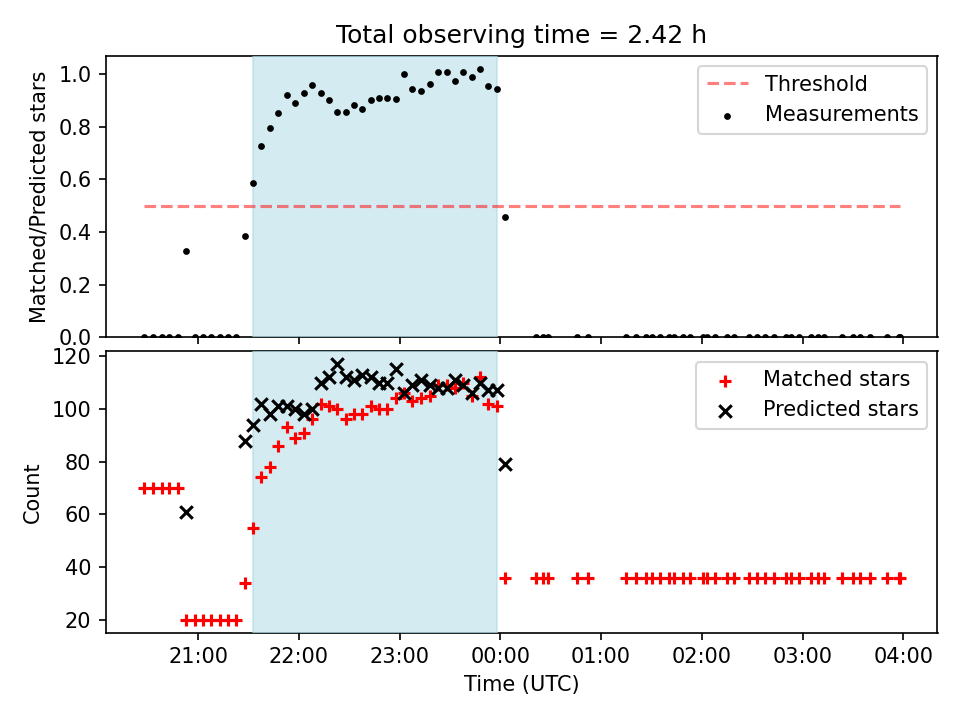 Total observing time = 2.42 h

Matched/Predicted stars

1.0
0.8
0.6
0.4
0.2
0.0

Threshold
Measurements

Count

120
100
80
60
40
20

Matched stars
Predicted stars

21:00 22:00 23:00 00:00 01:00 02:00 03:00 04:00

Time (UTC)